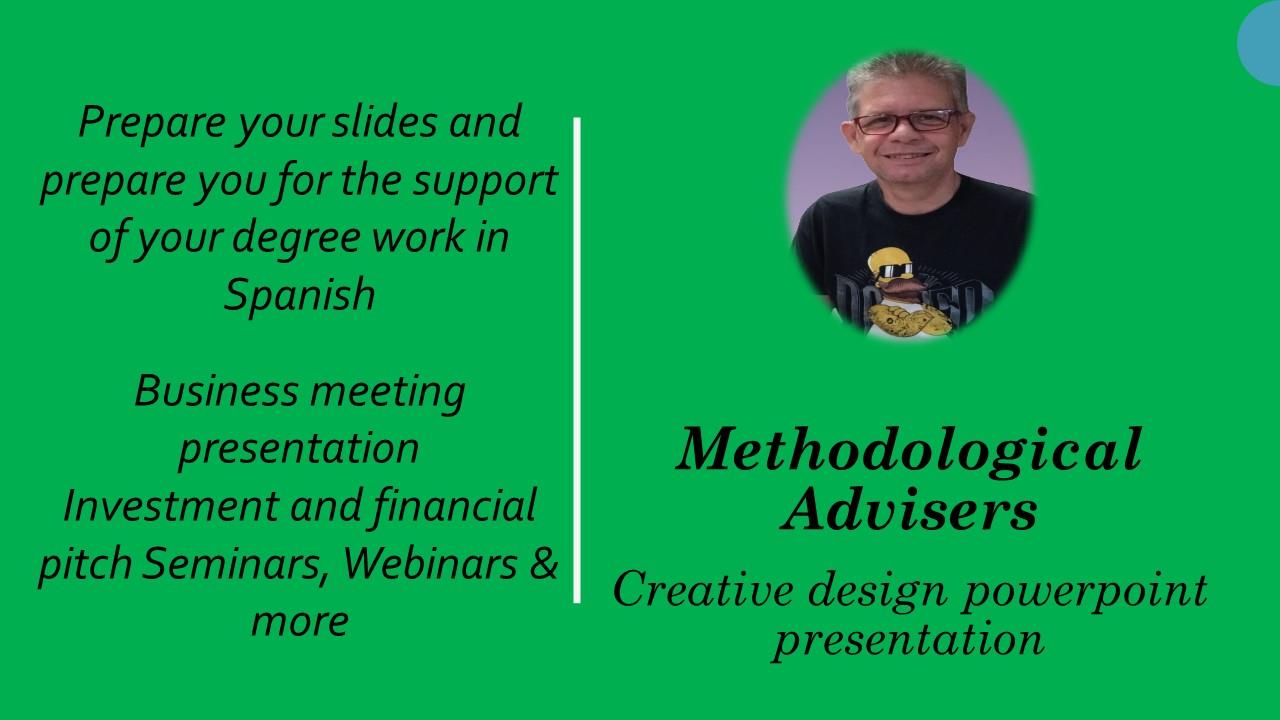 Prepare your slides and prepare you for the support of your degree work in Spanish

Business meeting presentation
Investment and financial pitch Seminars, Webinars & more

Methodological Advisers

Creative design powerpoint presentation